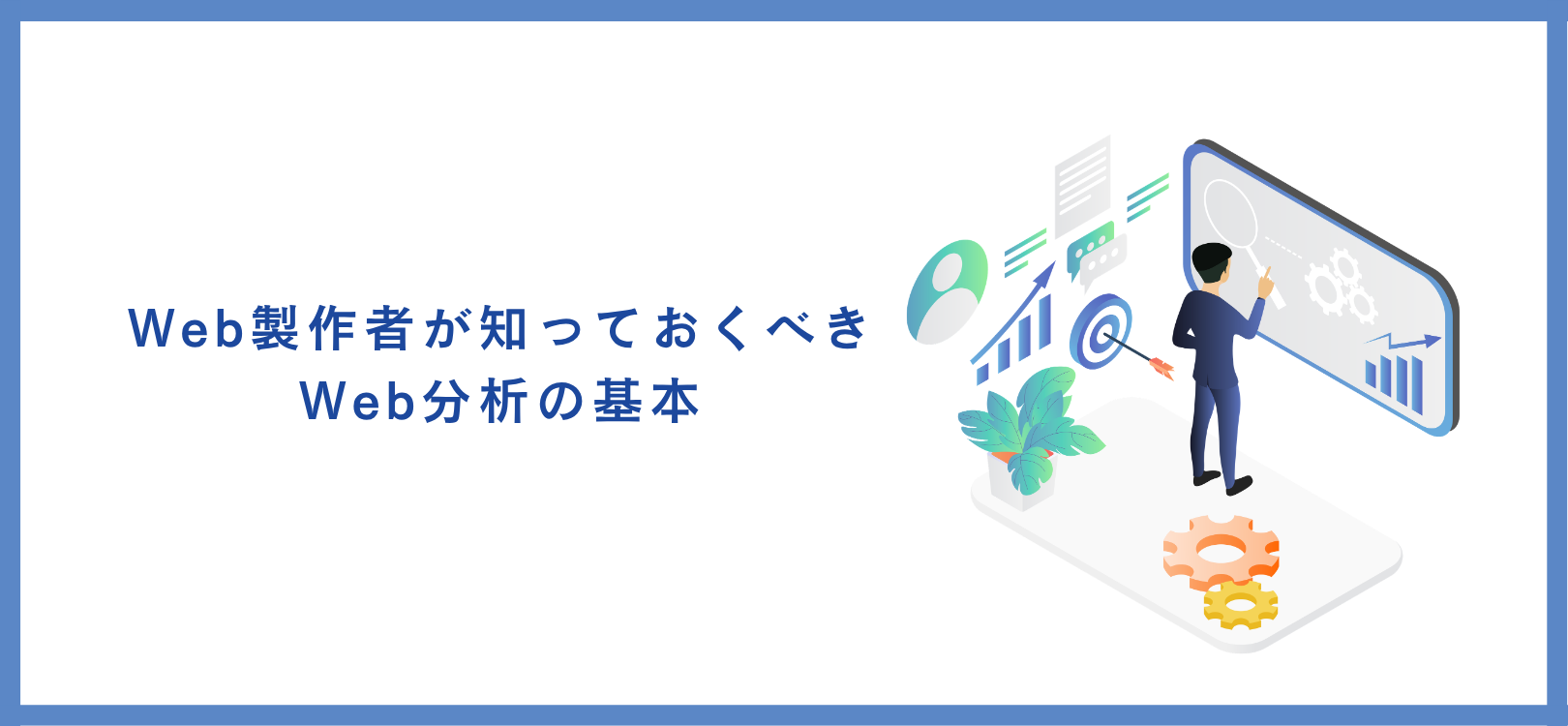 Web製作者が知っておくべき
Web分析の基本